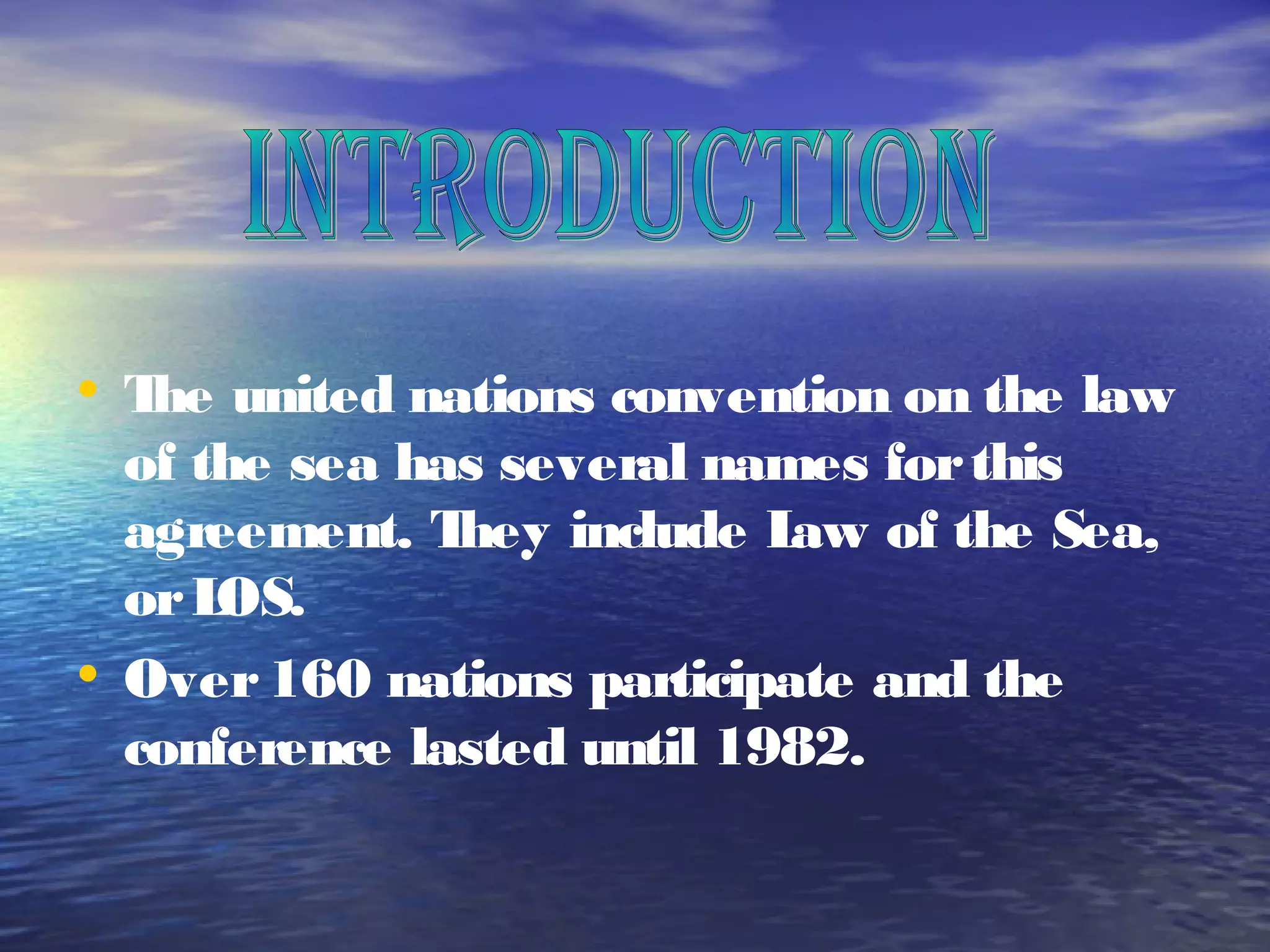 INTRODUCTION

• The united nations convention on the law of the sea has several names for this agreement. They include Law of the Sea, or LOS.
• Over 160 nations participate and the conference lasted until 1982.